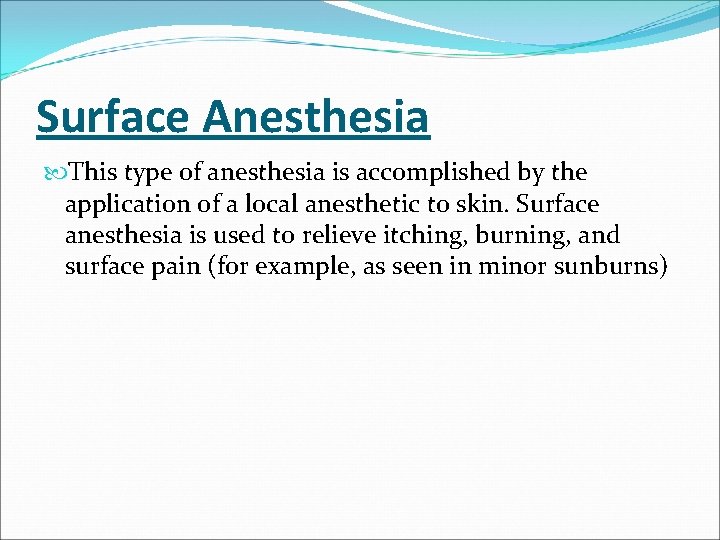 Surface Anesthesia

This type of anesthesia is accomplished by the application of a local anesthetic to skin. Surface anesthesia is used to relieve itching, burning, and surface pain (for example, as seen in minor sunburns)